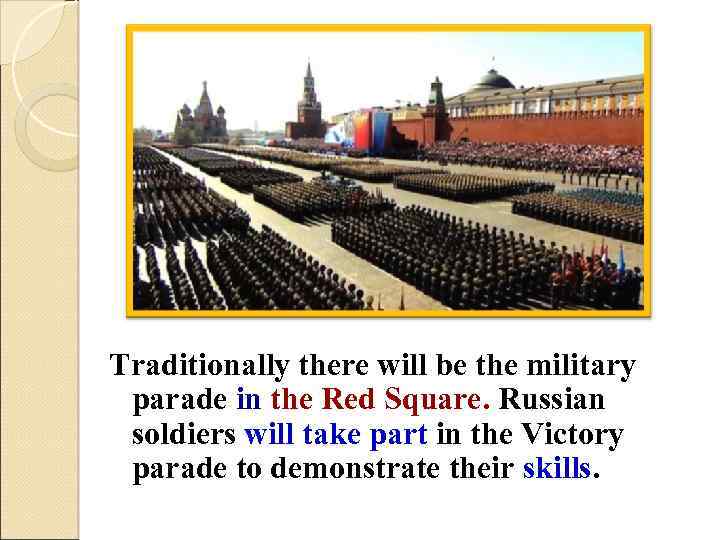 Traditionally there will be the military parade in the Red Square. Russian soldiers will take part in the Victory parade to demonstrate their skills.